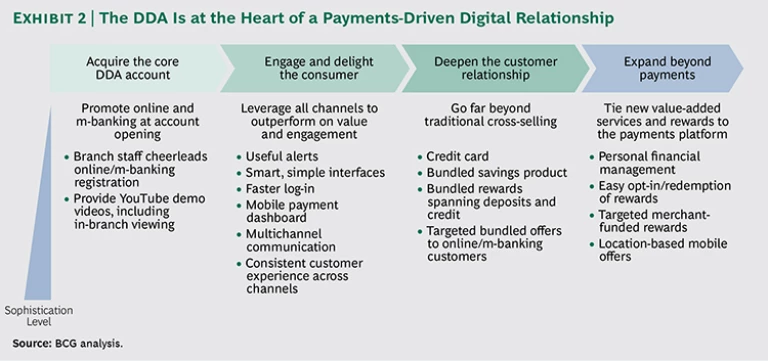 EXHIBIT 2 | The DDA Is at the Heart of a Payments-Driven Digital Relationship

Acquire the core DDA account

Promote online and m-banking at account opening

• Branch staff cheerleads online/m-banking registration
• Provide YouTube demo videos, including in-branch viewing

Engage and delight the consumer

Leverage all channels to outperform on value and engagement

• Useful alerts
• Smart, simple interfaces
• Faster log-in
• Mobile payment dashboard
• Multichannel communication
• Consistent customer experience across channels

Deepen the customer relationship

Go far beyond traditional cross-selling

• Credit card
• Bundled savings product
• Bundled rewards spanning deposits and credit
• Targeted bundled offers to online/m-banking customers

Expand beyond payments

Tie new value-added services and rewards to the payments platform

• Personal financial management
• Easy opt-in/redemption of rewards
• Targeted merchant-funded rewards
• Location-based mobile offers

Sophistication Level

Source: BCG analysis.